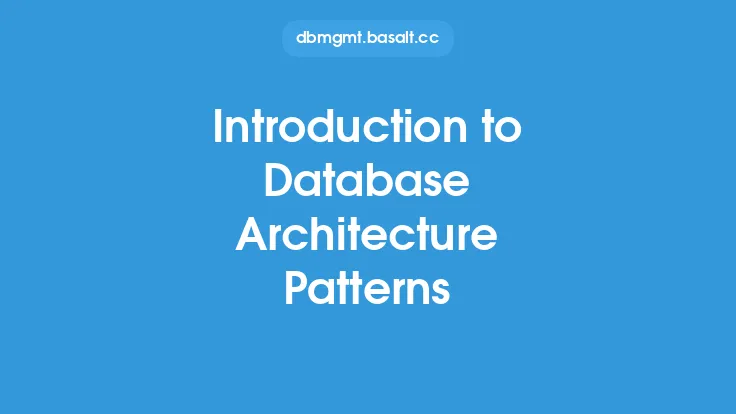 dbmgmt.basalt.cc

Introduction to Database Architecture Patterns